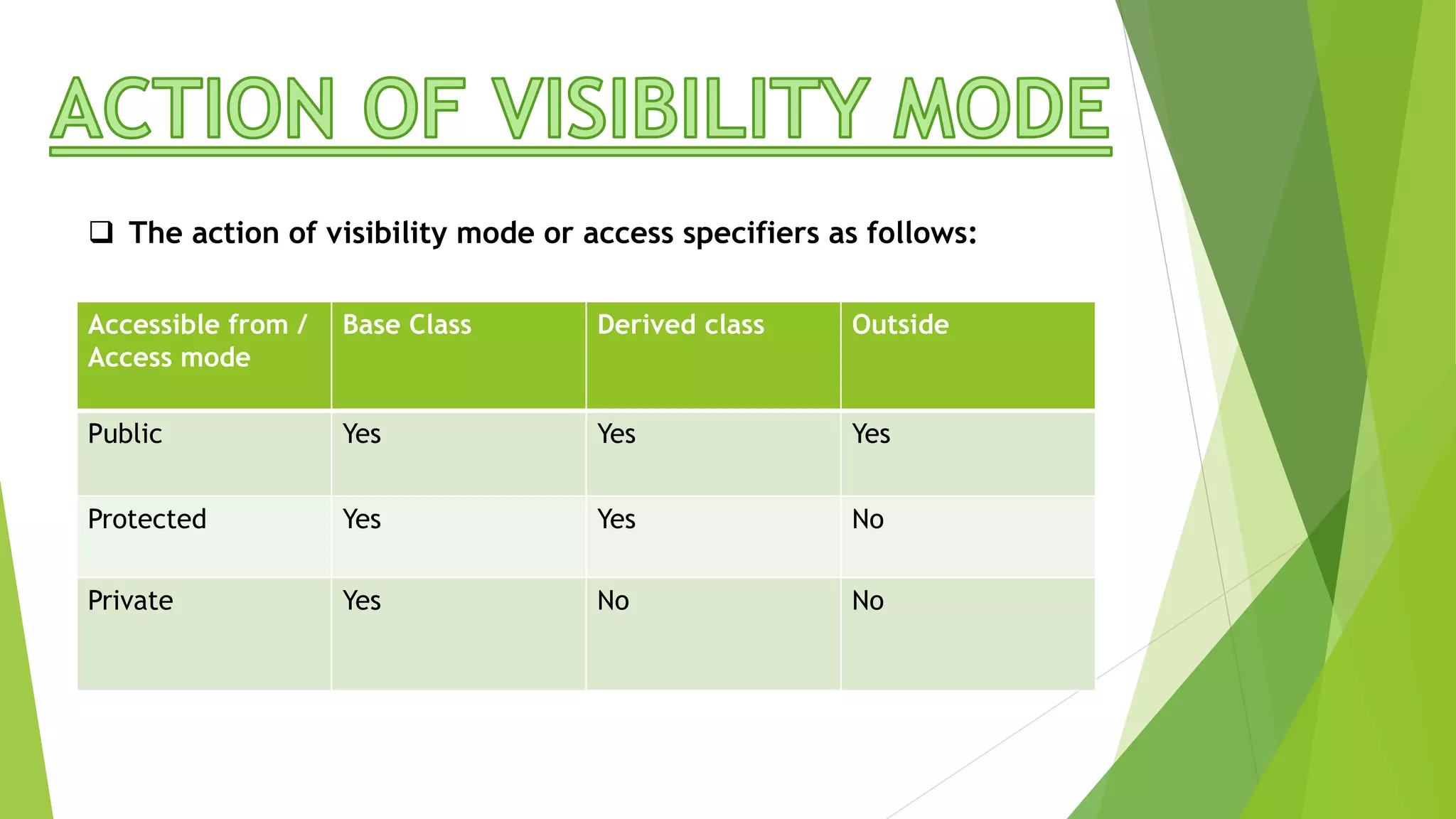 ACTION OF VISIBILITY MODE

❑ The action of visibility mode or access specifiers as follows:

| Accessible from / Access mode | Base Class | Derived class | Outside |
|---|---|---|---|
| Public | Yes | Yes | Yes |
| Protected | Yes | Yes | No |
| Private | Yes | No | No |